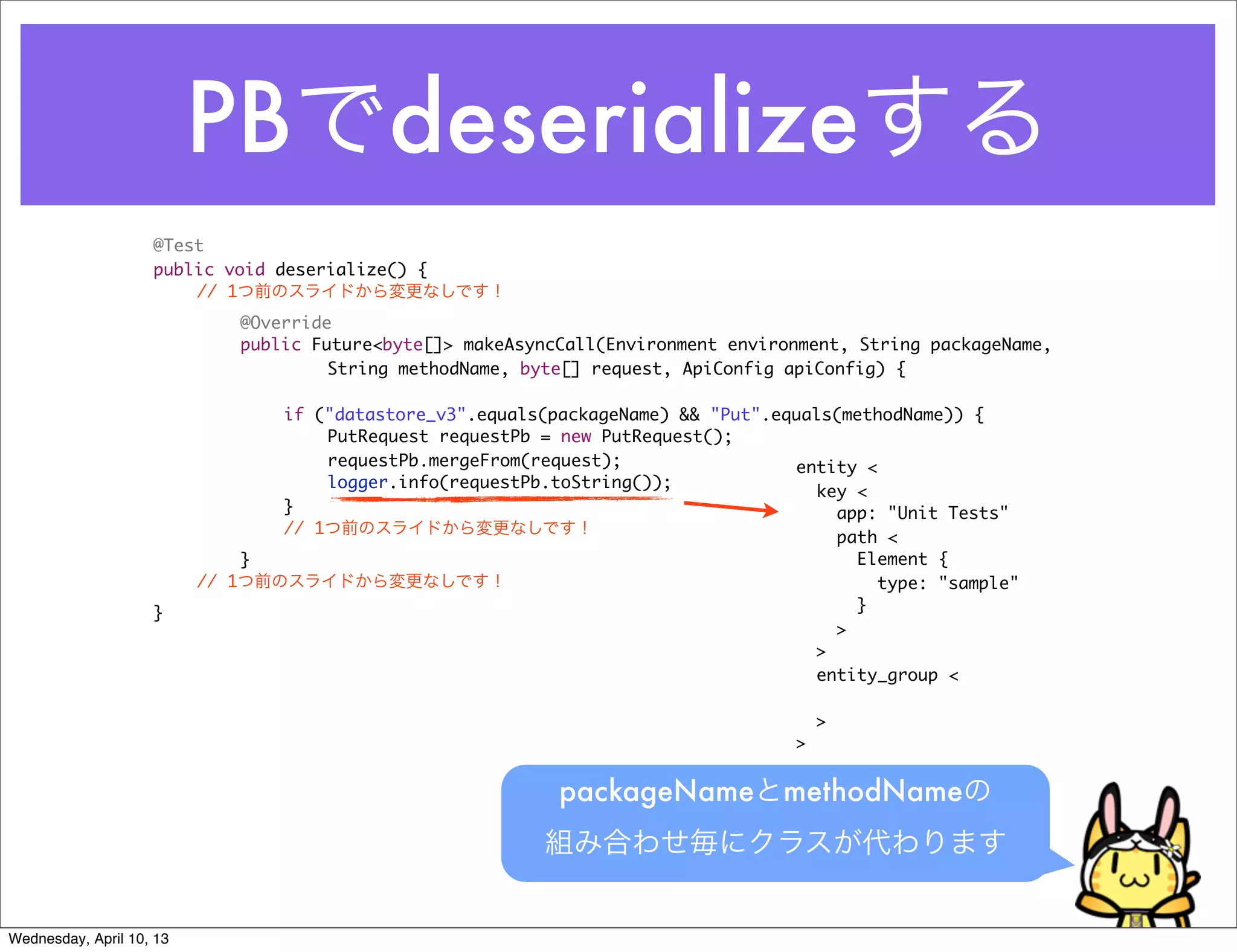 PBでdeserializeする

@Test
public void deserialize() {
    // 1つ前のスライドから変更なしです！

        @Override
        public Future<byte[]> makeAsyncCall(Environment environment, String packageName,
                String methodName, byte[] request, ApiConfig apiConfig) {

            if ("datastore_v3".equals(packageName) && "Put".equals(methodName)) {
                PutRequest requestPb = new PutRequest();
                requestPb.mergeFrom(request);
                logger.info(requestPb.toString());
            }
            // 1つ前のスライドから変更なしです！

        }
    // 1つ前のスライドから変更なしです！
}

entity <
  key <
    app: "Unit Tests"
    path <
      Element {
        type: "sample"
      }
    >
  >
  entity_group <

  >
>

packageNameとmethodNameの
組み合わせ毎にクラスが代わります

Wednesday, April 10, 13